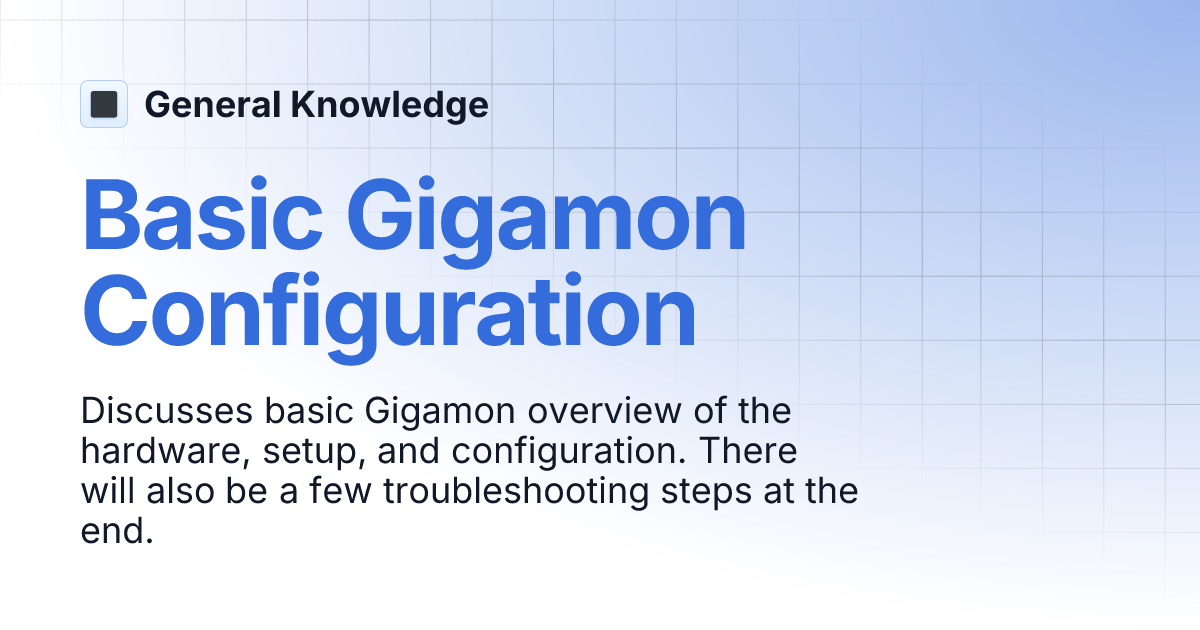 General Knowledge

Basic Gigamon Configuration

Discusses basic Gigamon overview of the hardware, setup, and configuration. There will also be a few troubleshooting steps at the end.